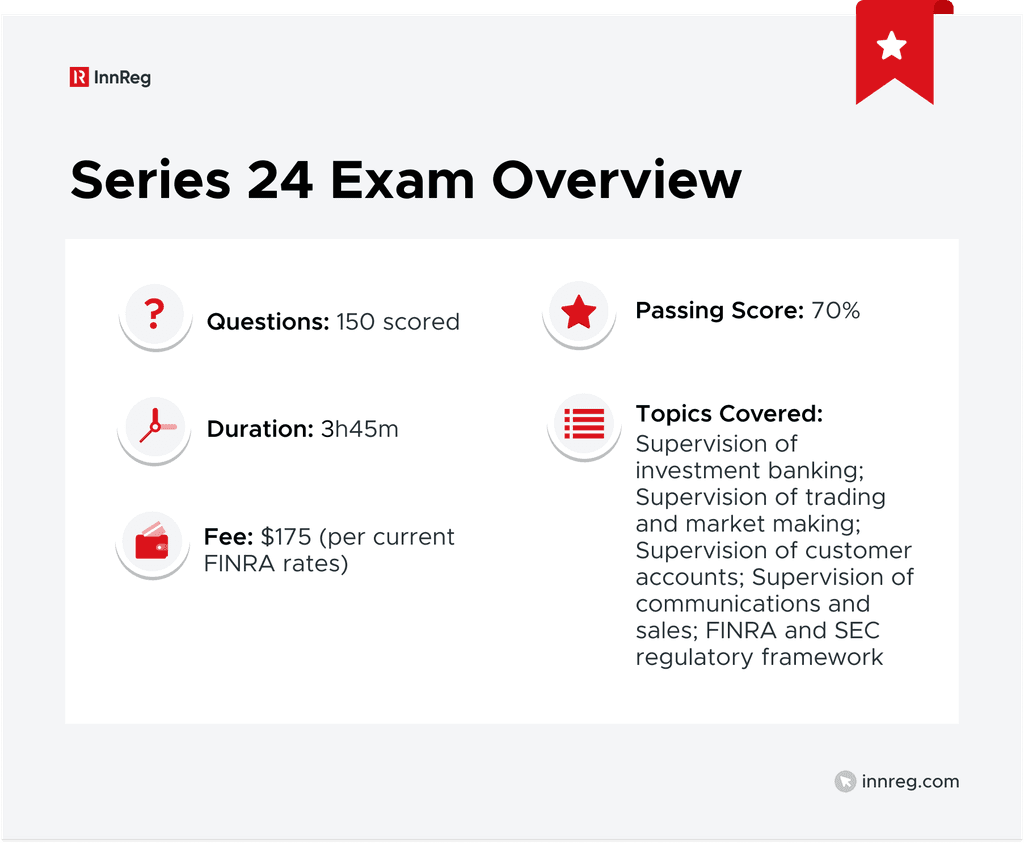 InnReg

Series 24 Exam Overview

Questions: 150 scored

Duration: 3h45m

Fee: $175 (per current FINRA rates)

Passing Score: 70%

Topics Covered: Supervision of investment banking; Supervision of trading and market making; Supervision of customer accounts; Supervision of communications and sales; FINRA and SEC regulatory framework

innreg.com